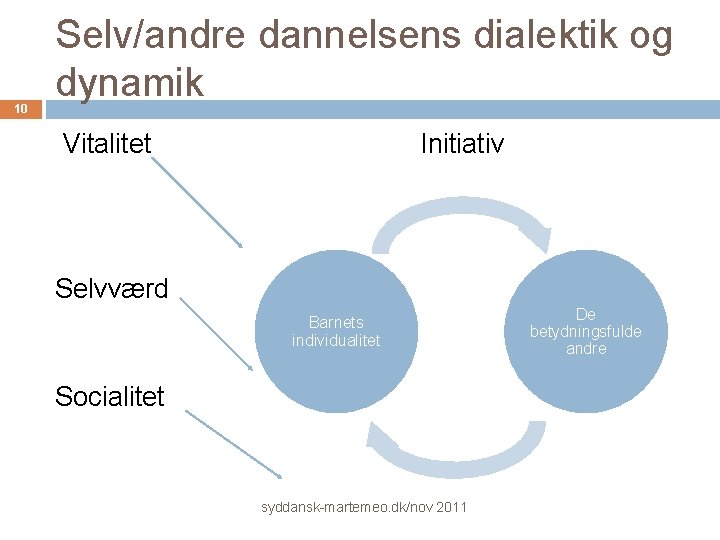 Selv/andre dannelsens dialektik og dynamik

10

Vitalitet

Initiativ

Selvværd

Socialitet

Barnets individualitet

De betydningsfulde andre

syddansk-martemeo.dk/nov 2011